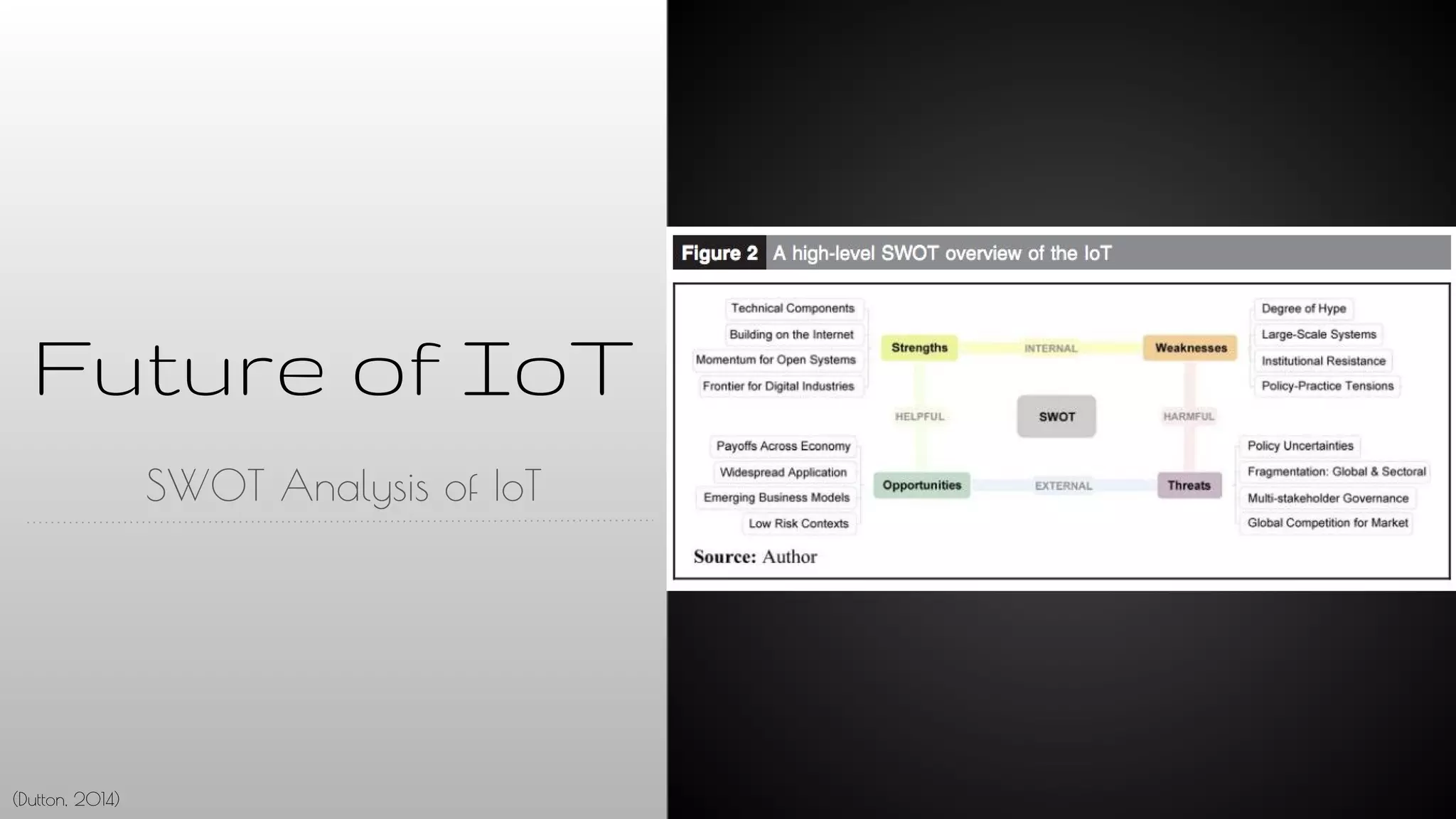 Future of IoT

SWOT Analysis of IoT

(Dutton, 2014)

Figure 2 A high-level SWOT overview of the IoT

Technical Components
Building on the Internet
Momentum for Open Systems
Frontier for Digital Industries

Strengths
INTERNAL
Weaknesses

Degree of Hype
Large-Scale Systems
Institutional Resistance
Policy-Practice Tensions

HELPFUL
SWOT
HARMFUL

Payoffs Across Economy
Widespread Application
Emerging Business Models
Low Risk Contexts

Opportunities
EXTERNAL
Threats

Policy Uncertainties
Fragmentation: Global & Sectoral
Multi-stakeholder Governance
Global Competition for Market

Source: Author